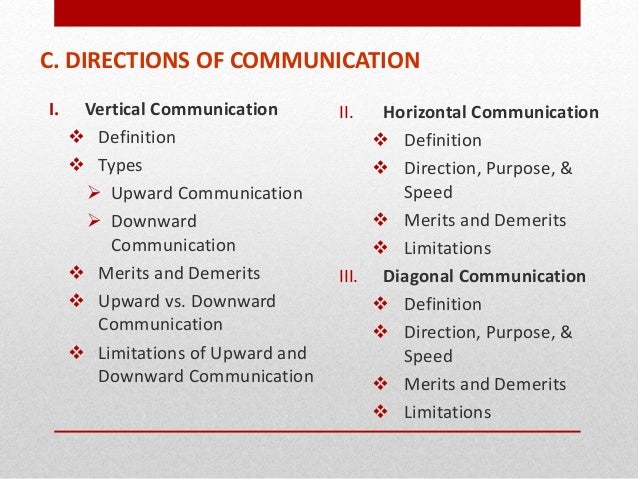 C. DIRECTIONS OF COMMUNICATION

I. Vertical Communication
❖ Definition
❖ Types
➢ Upward Communication
➢ Downward Communication
❖ Merits and Demerits
❖ Upward vs. Downward Communication
❖ Limitations of Upward and Downward Communication

II. Horizontal Communication
❖ Definition
❖ Direction, Purpose, & Speed
❖ Merits and Demerits
❖ Limitations

III. Diagonal Communication
❖ Definition
❖ Direction, Purpose, & Speed
❖ Merits and Demerits
❖ Limitations